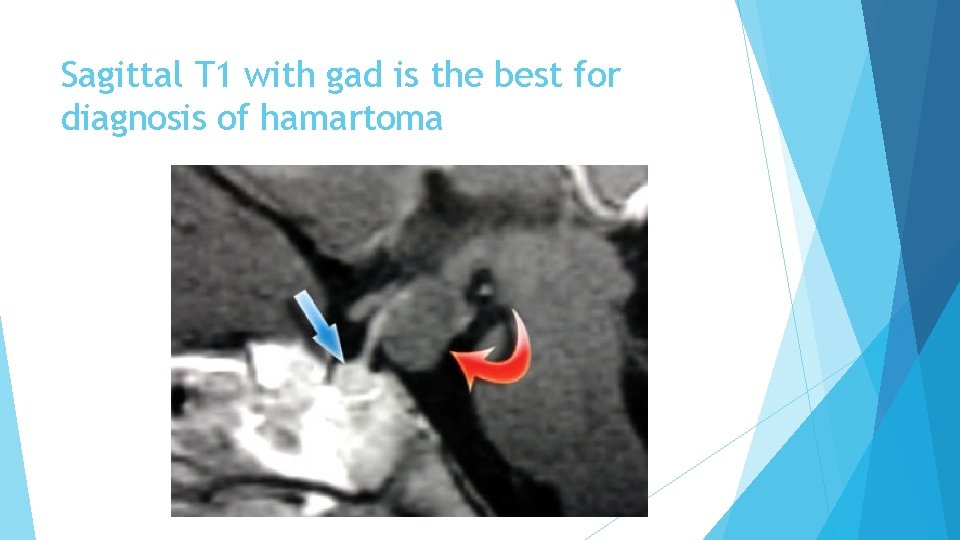 Sagittal T1 with gad is the best for diagnosis of hamartoma